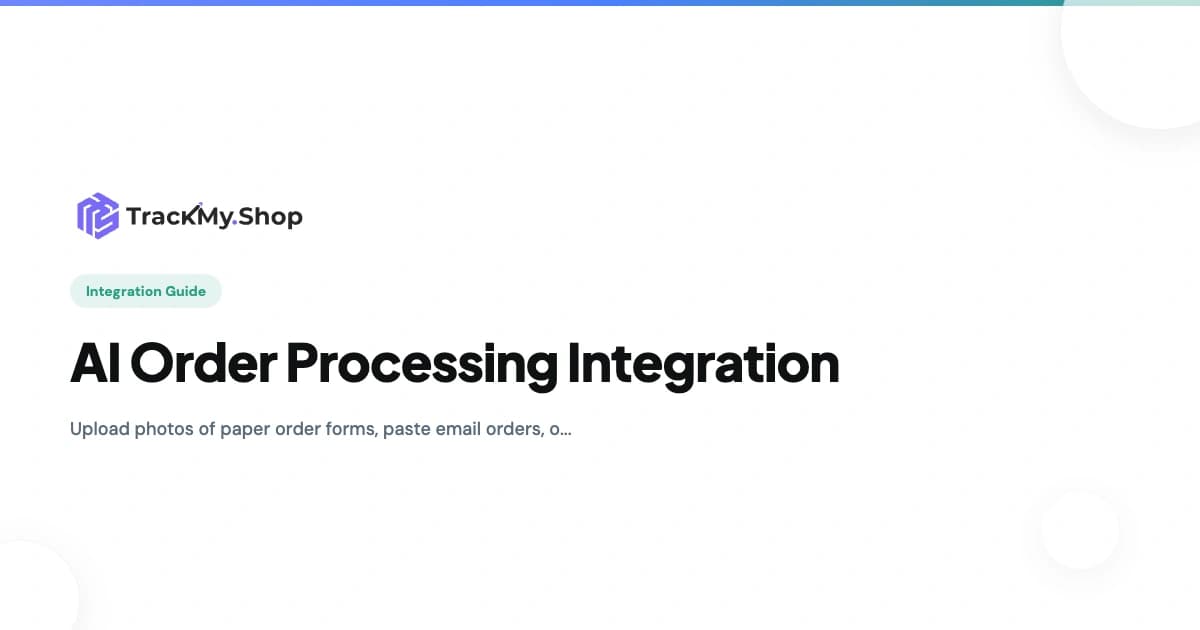 TrackMy.Shop

Integration Guide

AI Order Processing Integration

Upload photos of paper order forms, paste email orders, o...